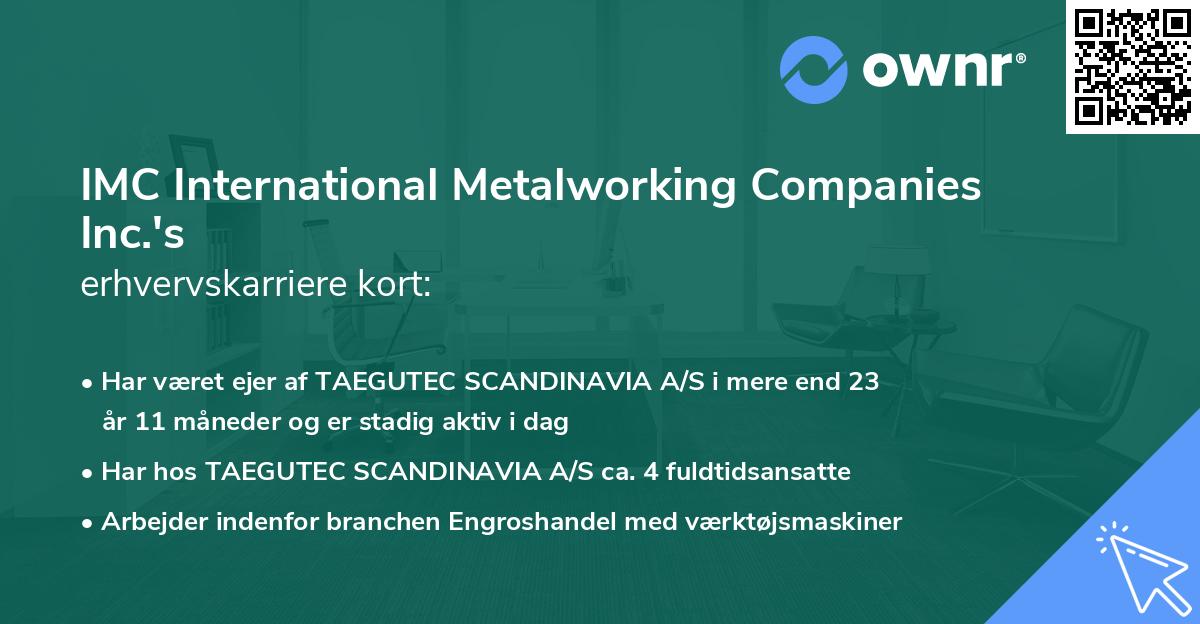 ownr®

IMC International Metalworking Companies Inc.'s
erhvervskarriere kort:

• Har været ejer af TAEGUTEC SCANDINAVIA A/S i mere end 23 år 11 måneder og er stadig aktiv i dag
• Har hos TAEGUTEC SCANDINAVIA A/S ca. 4 fuldtidsansatte
• Arbejder indenfor branchen Engroshandel med værktøjsmaskiner